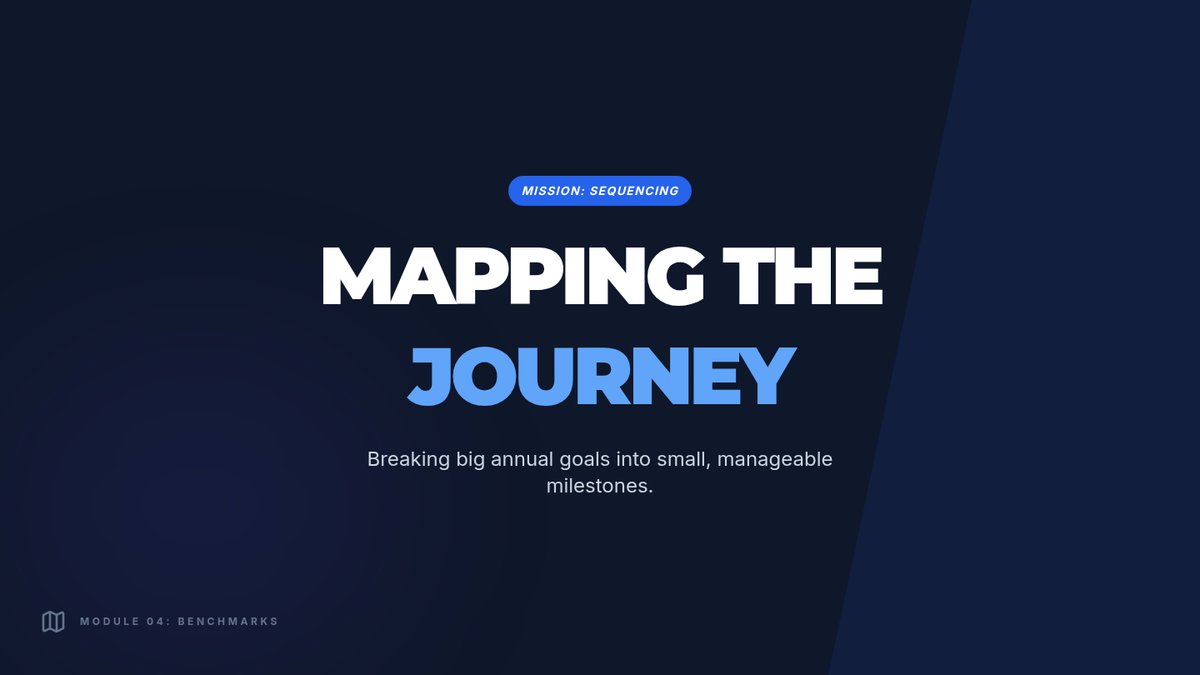 MISSION: SEQUENCING

MAPPING THE JOURNEY

Breaking big annual goals into small, manageable milestones.

MODULE 04: BENCHMARKS